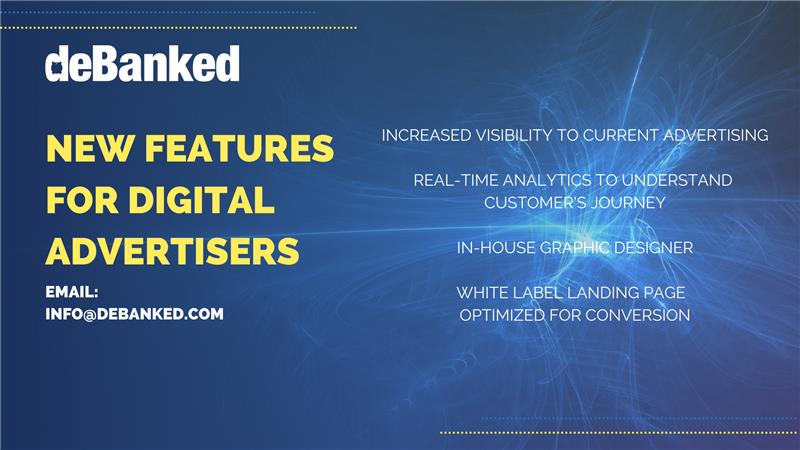 deBanked

NEW FEATURES FOR DIGITAL ADVERTISERS

EMAIL:
INFO@DEBANKED.COM

INCREASED VISIBILITY TO CURRENT ADVERTISING

REAL-TIME ANALYTICS TO UNDERSTAND CUSTOMER'S JOURNEY

IN-HOUSE GRAPHIC DESIGNER

WHITE LABEL LANDING PAGE OPTIMIZED FOR CONVERSION